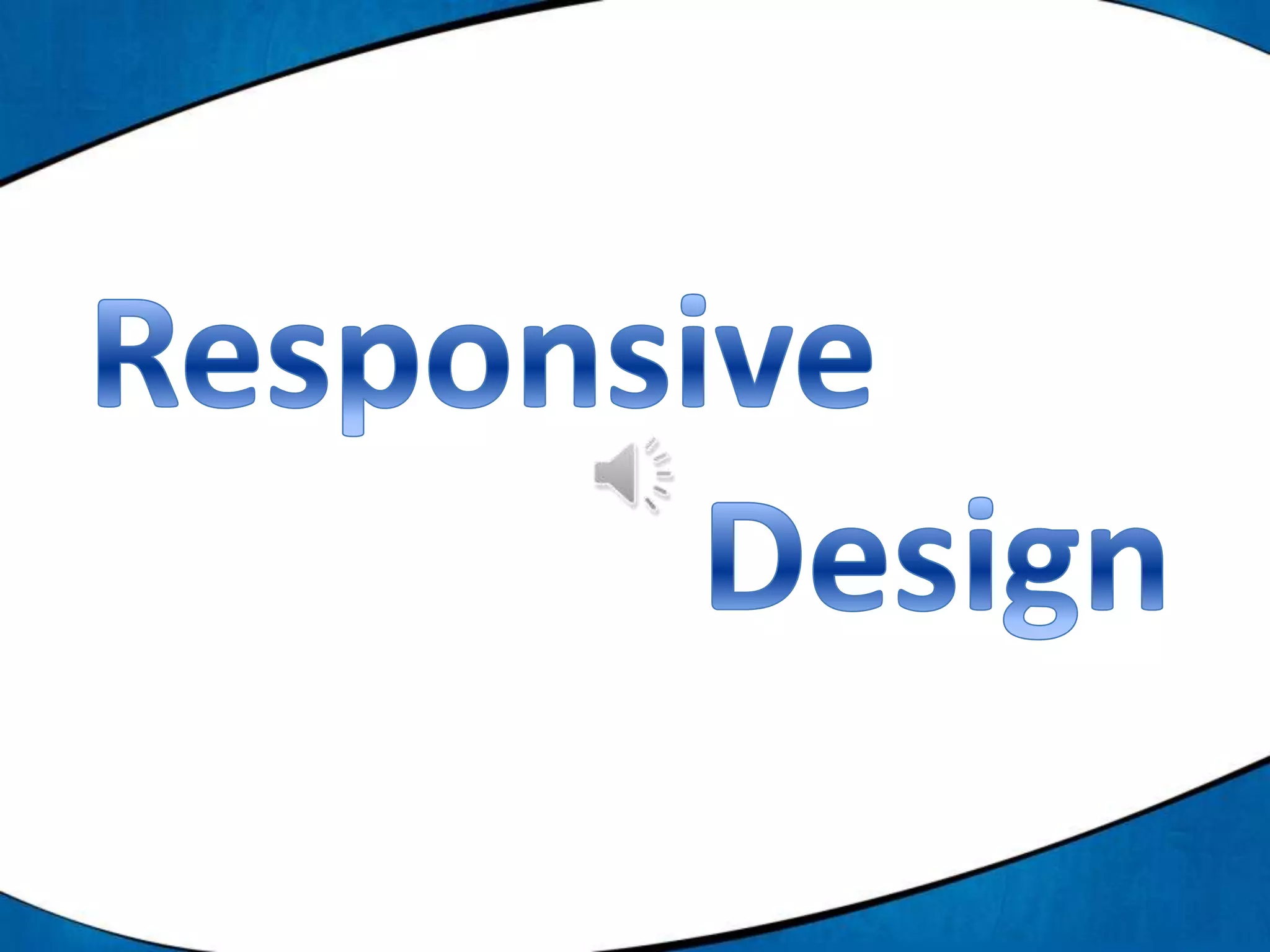 Responsive

Design